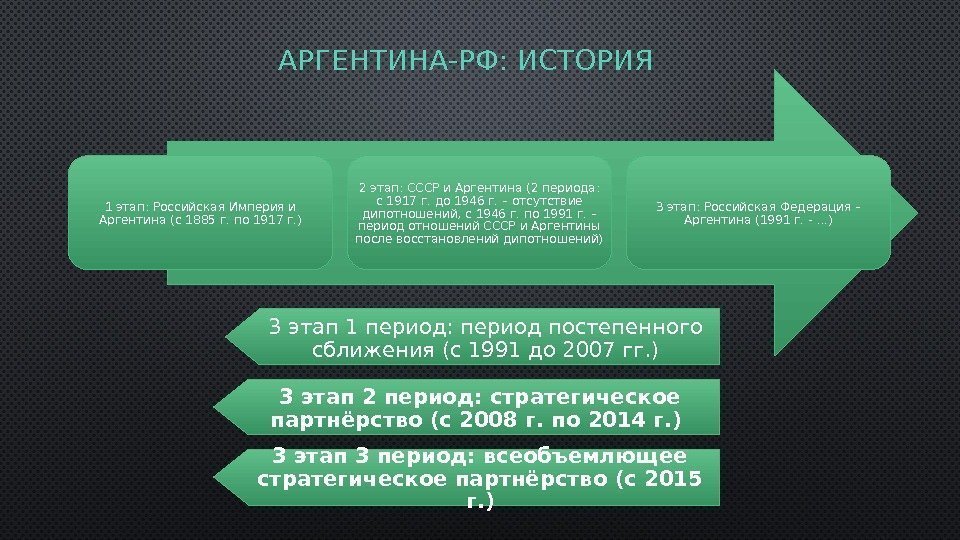 АРГЕНТИНА-РФ: ИСТОРИЯ

1 этап: Российская Империя и Аргентина (с 1885 г. по 1917 г.)

2 этап: СССР и Аргентина (2 периода: с 1917 г. до 1946 г. – отсутствие дипотношений, с 1946 г. по 1991 г. – период отношений СССР и Аргентины после восстановлений дипотношений)

3 этап: Российская Федерация – Аргентина (1991 г. - …)

3 этап 1 период: период постепенного сближения (с 1991 до 2007 гг.)

3 этап 2 период: стратегическое партнёрство (с 2008 г. по 2014 г.)

3 этап 3 период: всеобъемлющее стратегическое партнёрство (с 2015 г.)